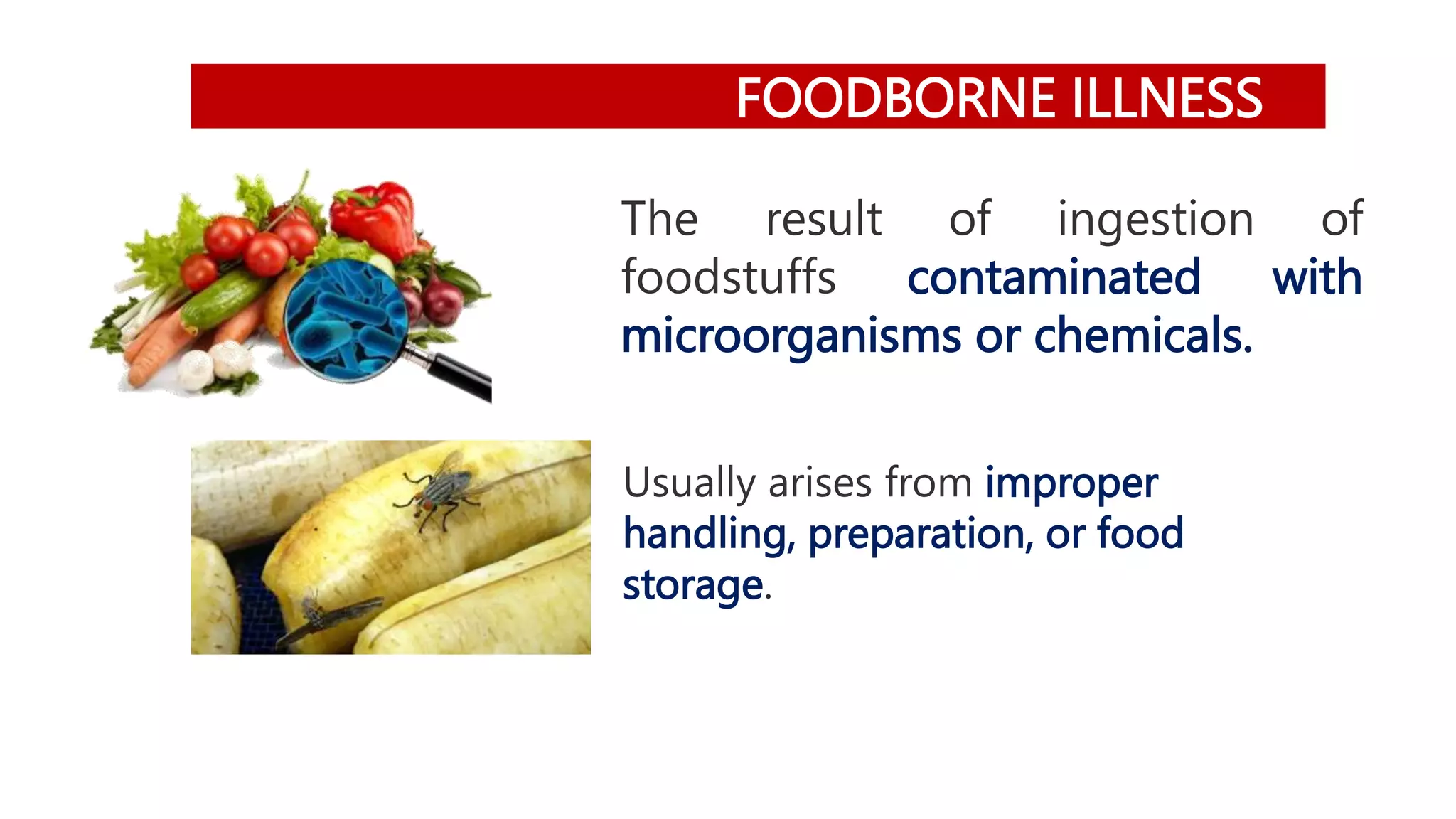 FOODBORNE ILLNESS

The result of ingestion of foodstuffs contaminated with microorganisms or chemicals.

Usually arises from improper handling, preparation, or food storage.